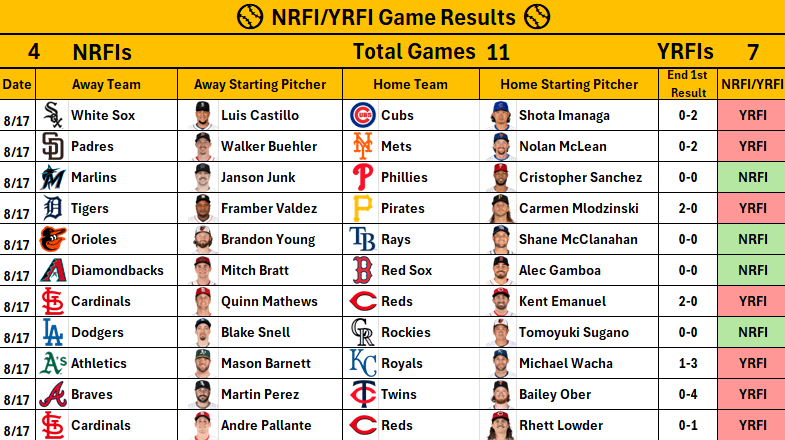 NRFI/YRFI Game Results

4 NRFIs Total Games 11 YRFIs 7

| Date | Away Team | Away Starting Pitcher | Home Team | Home Starting Pitcher | End 1st Result | NRFI/YRFI |
|---|---|---|---|---|---|---|
| 8/17 | White Sox | Luis Castillo | Cubs | Shota Imanaga | 0-2 | YRFI |
| 8/17 | Padres | Walker Buehler | Mets | Nolan McLean | 0-2 | YRFI |
| 8/17 | Marlins | Janson Junk | Phillies | Cristopher Sanchez | 0-0 | NRFI |
| 8/17 | Tigers | Framber Valdez | Pirates | Carmen Mlodzinski | 2-0 | YRFI |
| 8/17 | Orioles | Brandon Young | Rays | Shane McClanahan | 0-0 | NRFI |
| 8/17 | Diamondbacks | Mitch Bratt | Red Sox | Alec Gamboa | 0-0 | NRFI |
| 8/17 | Cardinals | Quinn Mathews | Reds | Kent Emanuel | 2-0 | YRFI |
| 8/17 | Dodgers | Blake Snell | Rockies | Tomoyuki Sugano | 0-0 | NRFI |
| 8/17 | Athletics | Mason Barnett | Royals | Michael Wacha | 1-3 | YRFI |
| 8/17 | Braves | Martin Perez | Twins | Bailey Ober | 0-4 | YRFI |
| 8/17 | Cardinals | Andre Pallante | Reds | Rhett Lowder | 0-1 | YRFI |